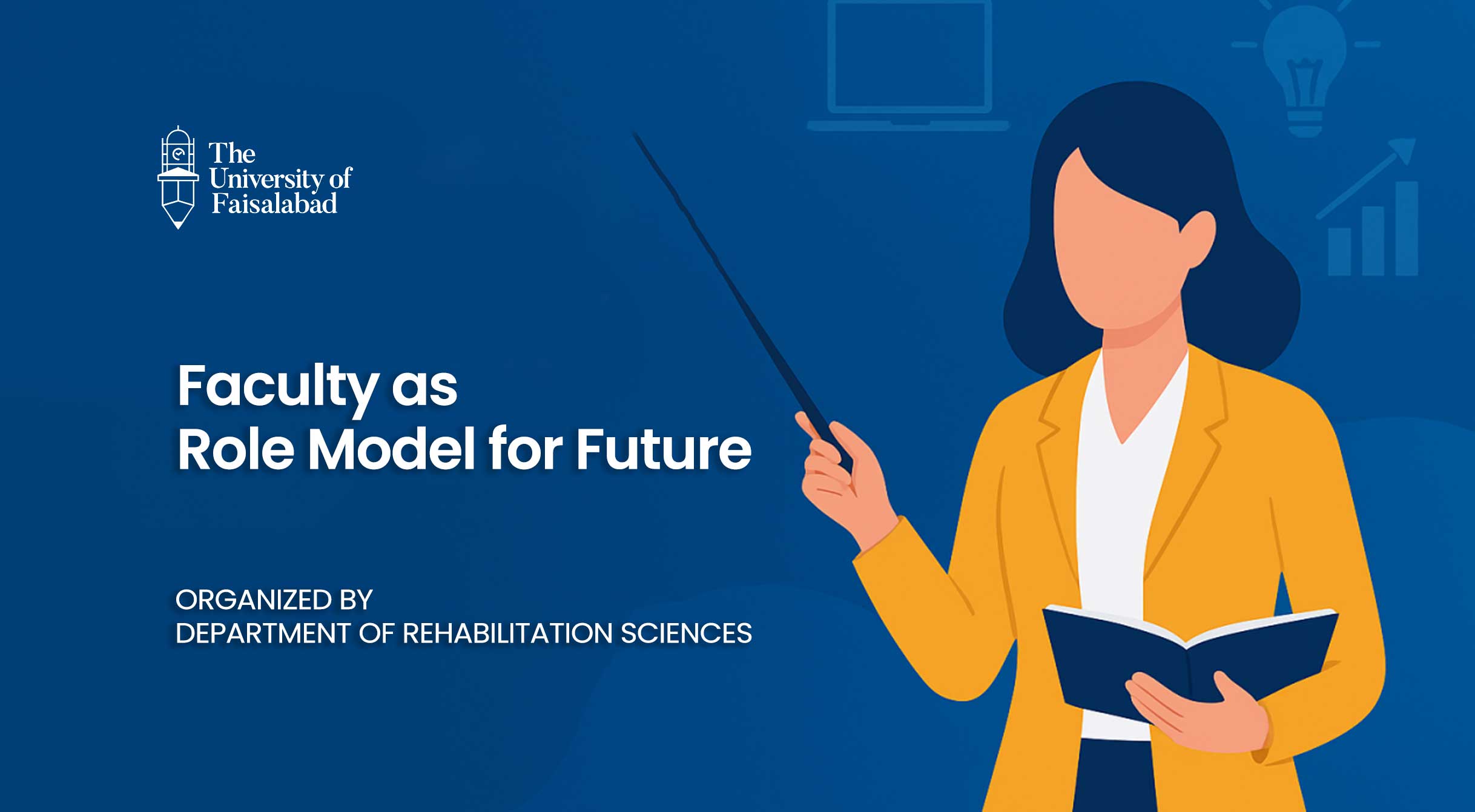 The University of Faisalabad

Faculty as
Role Model for Future

ORGANIZED BY
DEPARTMENT OF REHABILITATION SCIENCES